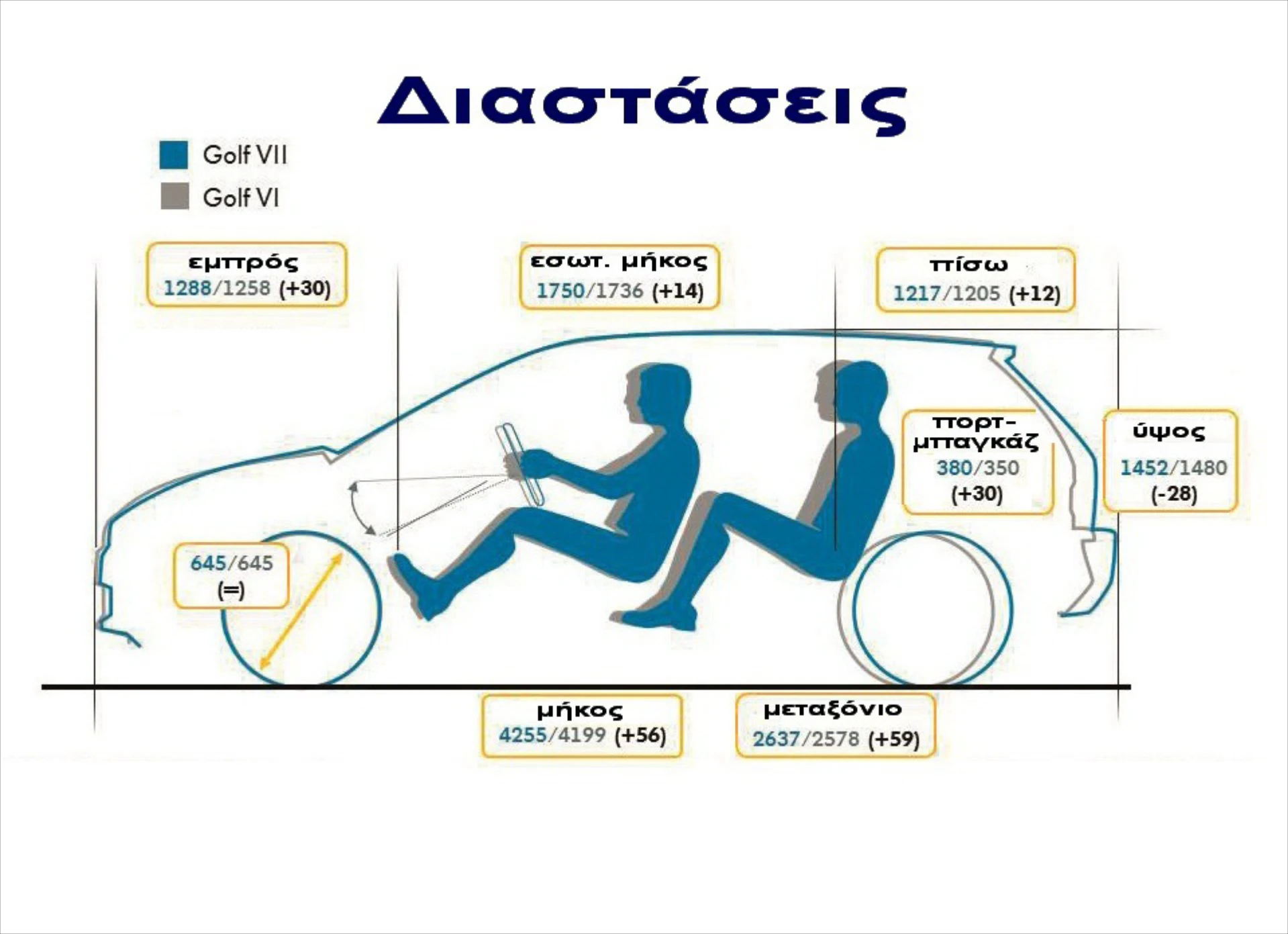 Διαστάσεις

Golf VII
Golf VI

εμπρός
1288/1258 (+30)

εσωτ. μήκος
1750/1736 (+14)

πίσω
1217/1205 (+12)

πορτ-μπαγκάζ
380/350
(+30)

ύψος
1452/1480
(-28)

645/645
(=)

μήκος
4255/4199 (+56)

μεταξόνιο
2637/2578 (+59)